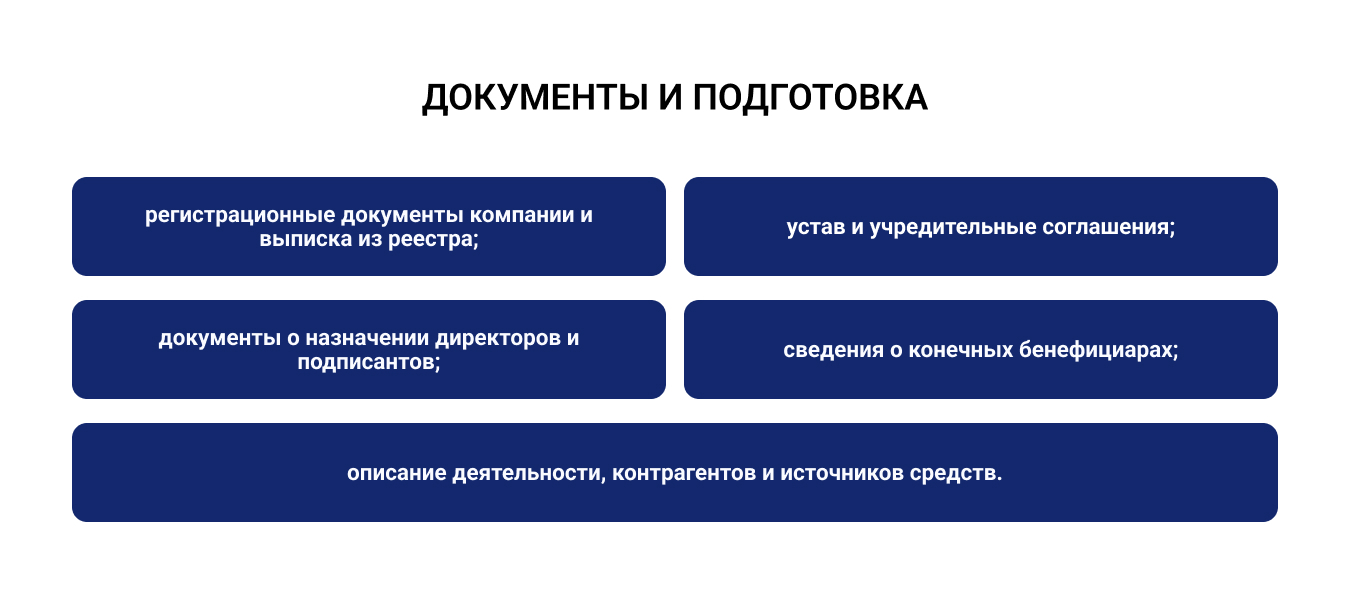 ДОКУМЕНТЫ И ПОДГОТОВКА

регистрационные документы компании и выписка из реестра;

устав и учредительные соглашения;

документы о назначении директоров и подписантов;

сведения о конечных бенефициарах;

описание деятельности, контрагентов и источников средств.